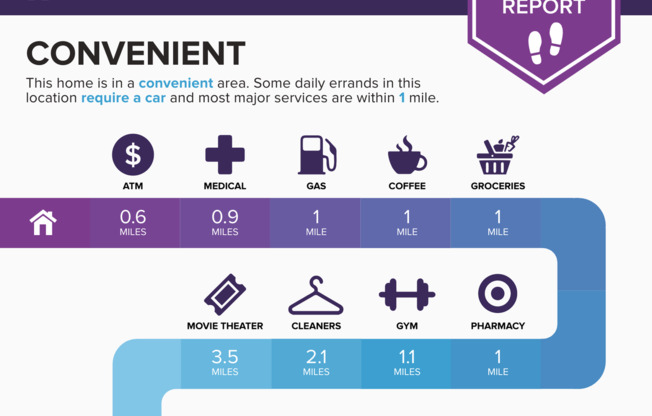 REPORT

CONVENIENT

This home is in a convenient area. Some daily errands in this location require a car and most major services are within 1 mile.

ATM
MEDICAL
GAS
COFFEE
GROCERIES

0.6 MILES
0.9 MILES
1 MILE
1 MILE
1 MILE

MOVIE THEATER
CLEANERS
GYM
PHARMACY

3.5 MILES
2.1 MILES
1.1 MILES
1 MILE